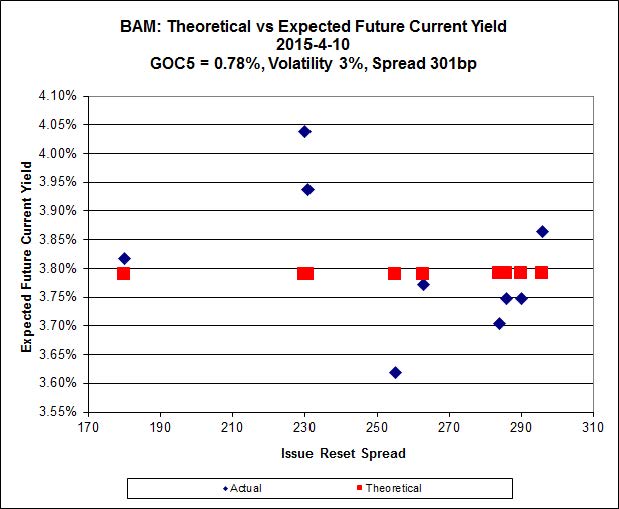 BAM: Theoretical vs Expected Future Current Yield
2015-4-10
GOC5 = 0.78%, Volatility 3%, Spread 301bp

Expected Future Current Yield

4.10%
4.05%
4.00%
3.95%
3.90%
3.85%
3.80%
3.75%
3.70%
3.65%
3.60%
3.55%

170 190 210 230 250 270 290 310

Issue Reset Spread

Actual
Theoretical